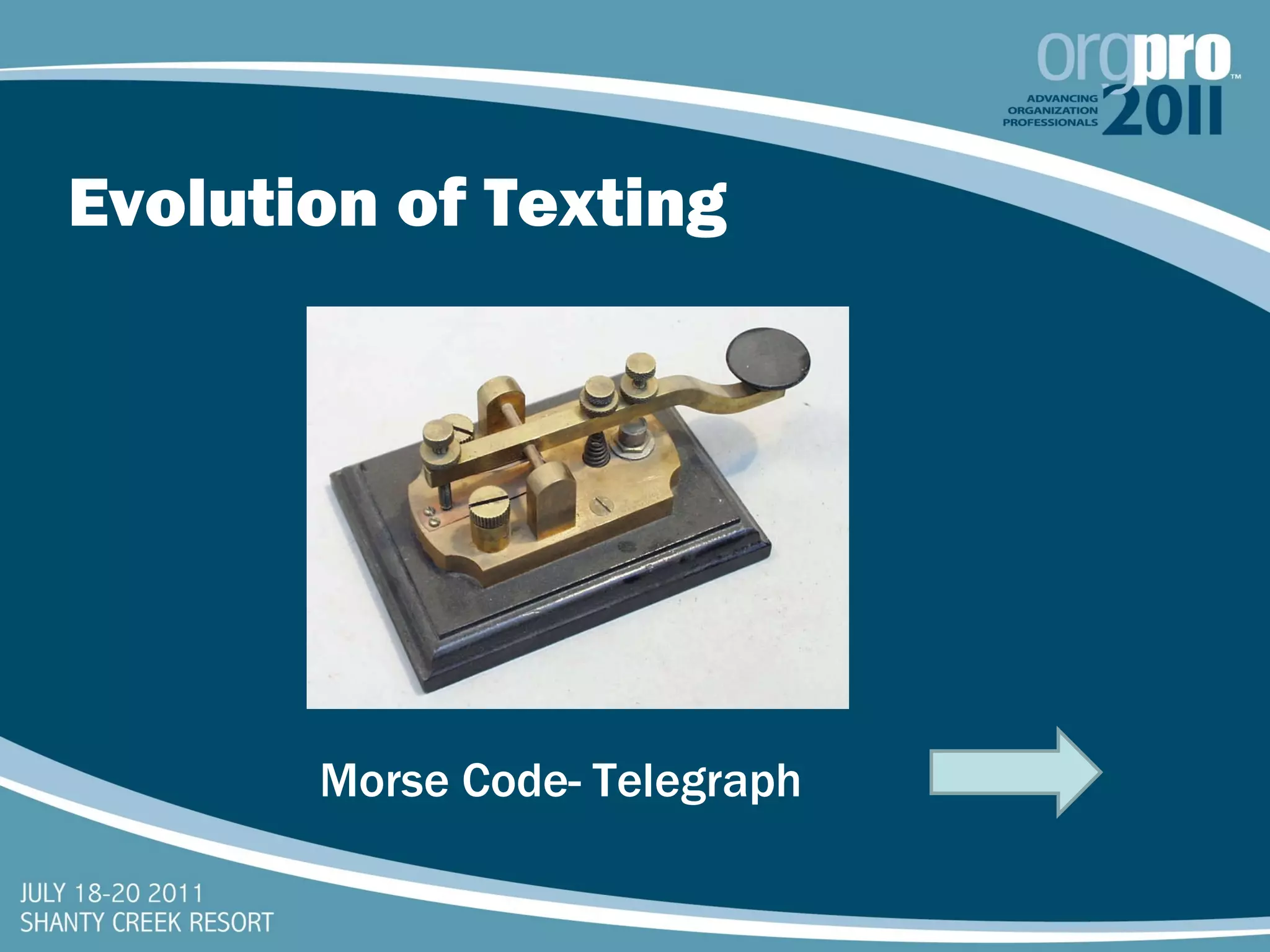 orgpro™
ADVANCING ORGANIZATION PROFESSIONALS 2011

Evolution of Texting

Morse Code- Telegraph

JULY 18-20 2011
SHANTY CREEK RESORT